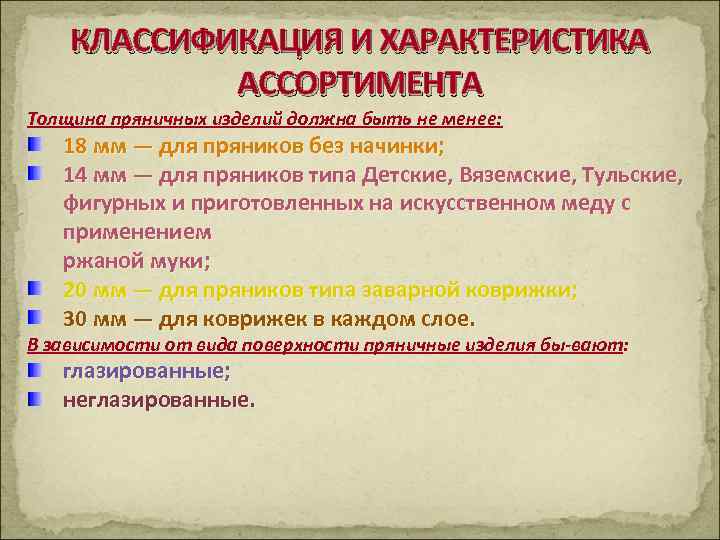 КЛАССИФИКАЦИЯ И ХАРАКТЕРИСТИКА АССОРТИМЕНТА

Толщина пряничных изделий должна быть не менее:

18 мм — для пряников без начинки;

14 мм — для пряников типа Детские, Вяземские, Тульские, фигурных и приготовленных на искусственном меду с применением ржаной муки;

20 мм — для пряников типа заварной коврижки;

30 мм — для коврижек в каждом слое.

В зависимости от вида поверхности пряничные изделия бы-вают:

глазированные;

неглазированные.